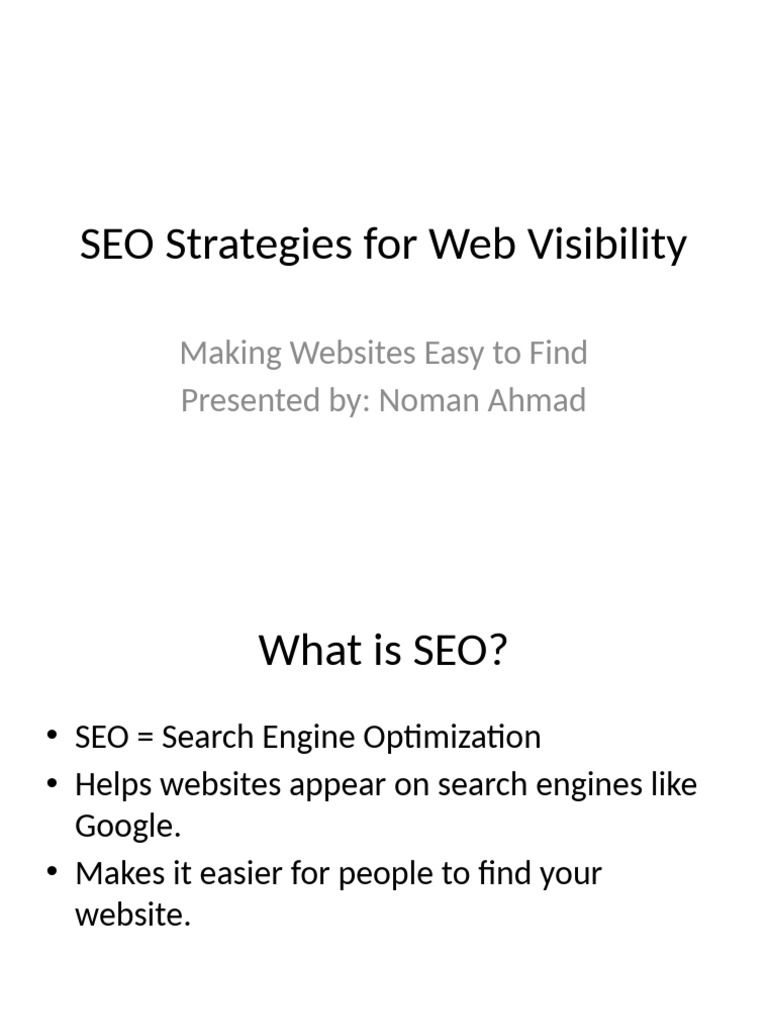 SEO Strategies for Web Visibility

Making Websites Easy to Find
Presented by: Noman Ahmad

What is SEO?

• SEO = Search Engine Optimization
• Helps websites appear on search engines like Google.
• Makes it easier for people to find your website.